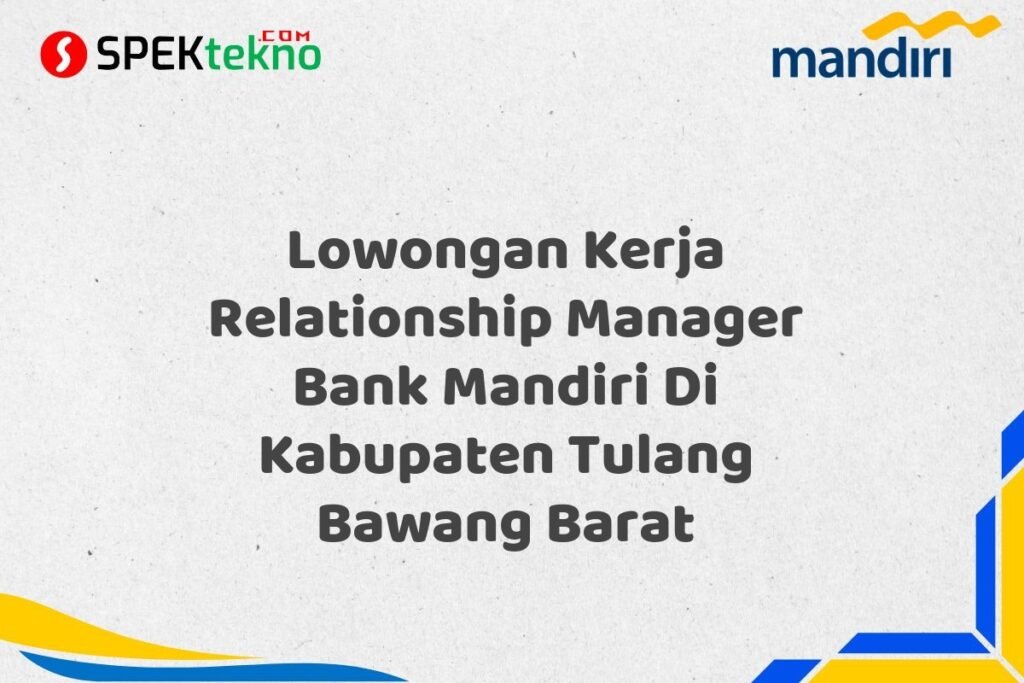 SPEKtekno.COM

mandiri

Lowongan Kerja Relationship Manager Bank Mandiri Di Kabupaten Tulang Bawang Barat